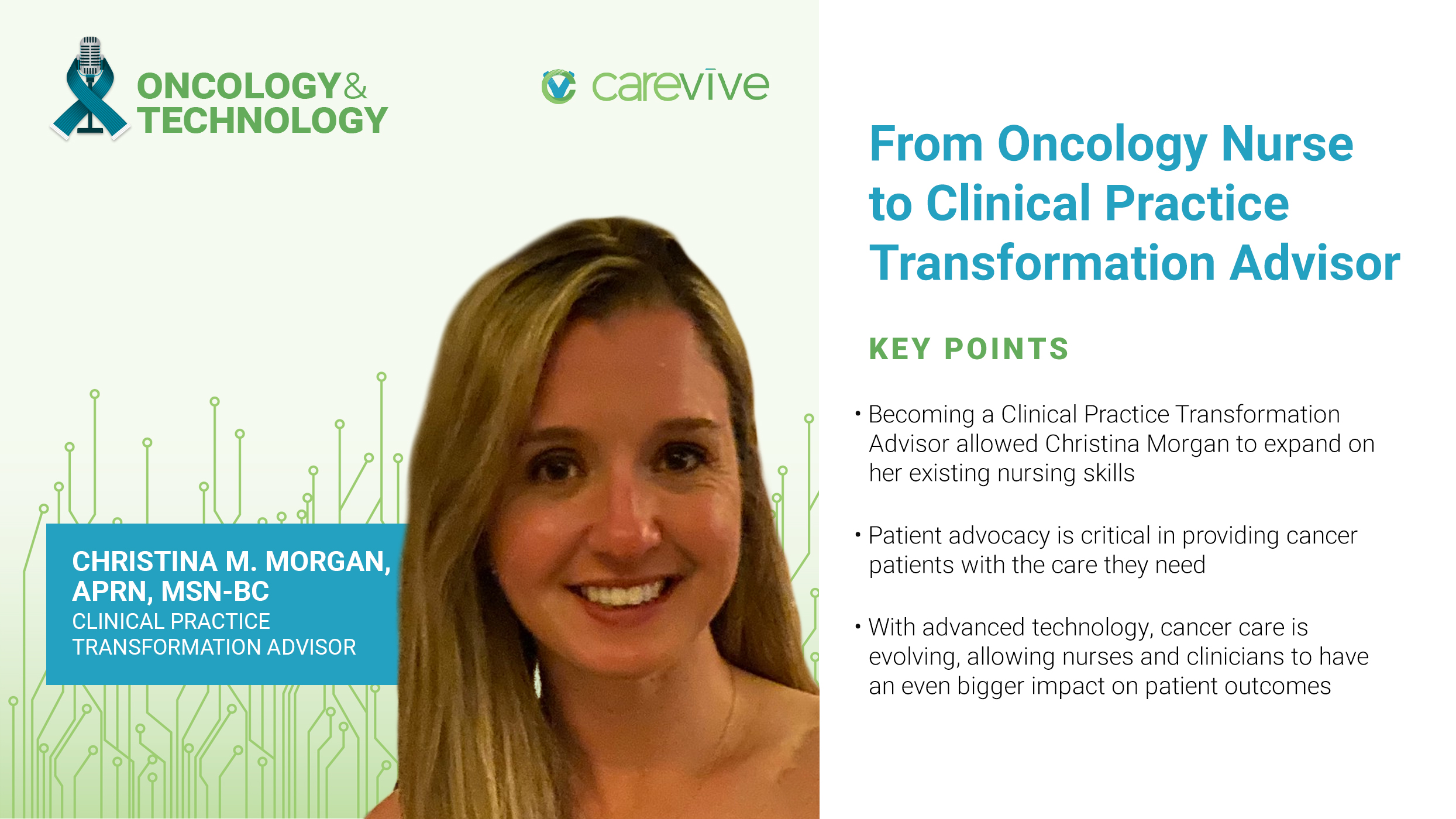 ONCOLOGY & TECHNOLOGY

carevive

CHRISTINA M. MORGAN, APRN, MSN-BC
CLINICAL PRACTICE TRANSFORMATION ADVISOR

From Oncology Nurse to Clinical Practice Transformation Advisor

KEY POINTS

• Becoming a Clinical Practice Transformation Advisor allowed Christina Morgan to expand on her existing nursing skills

• Patient advocacy is critical in providing cancer patients with the care they need

• With advanced technology, cancer care is evolving, allowing nurses and clinicians to have an even bigger impact on patient outcomes